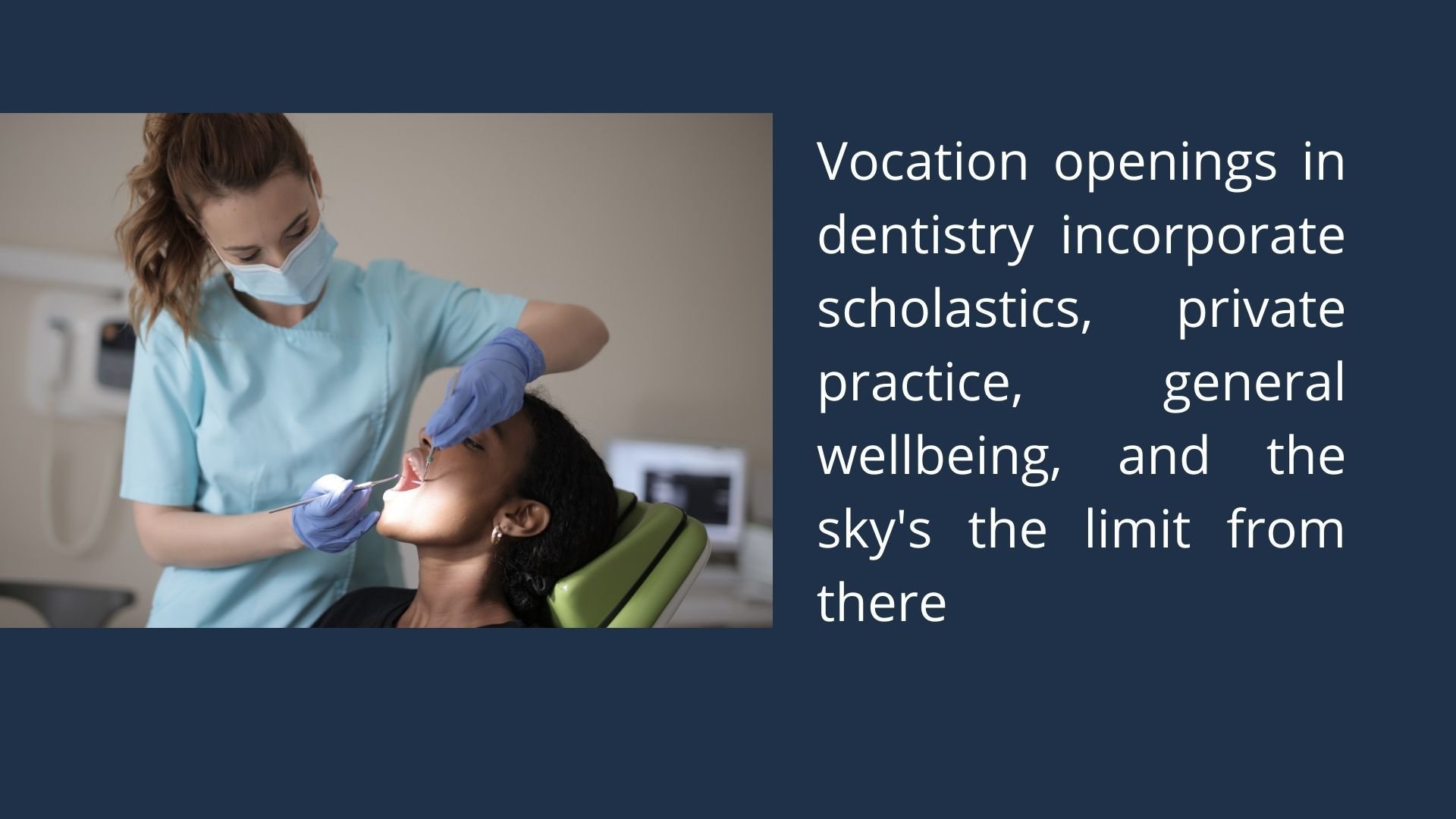 Vocation openings in dentistry incorporate scholastics, private practice, general wellbeing, and the sky's the limit from there